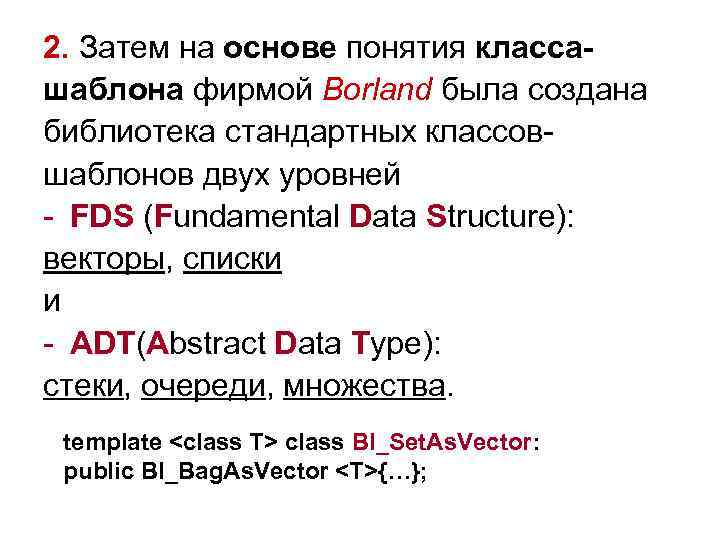 2. Затем на основе понятия класса-шаблона фирмой Borland была создана библиотека стандартных классов-шаблонов двух уровней
- FDS (Fundamental Data Structure): векторы, списки
и
- ADT(Abstract Data Type): стеки, очереди, множества.

template <class T> class BI_SetAsVector: public BI_BagAsVector <T>{…};